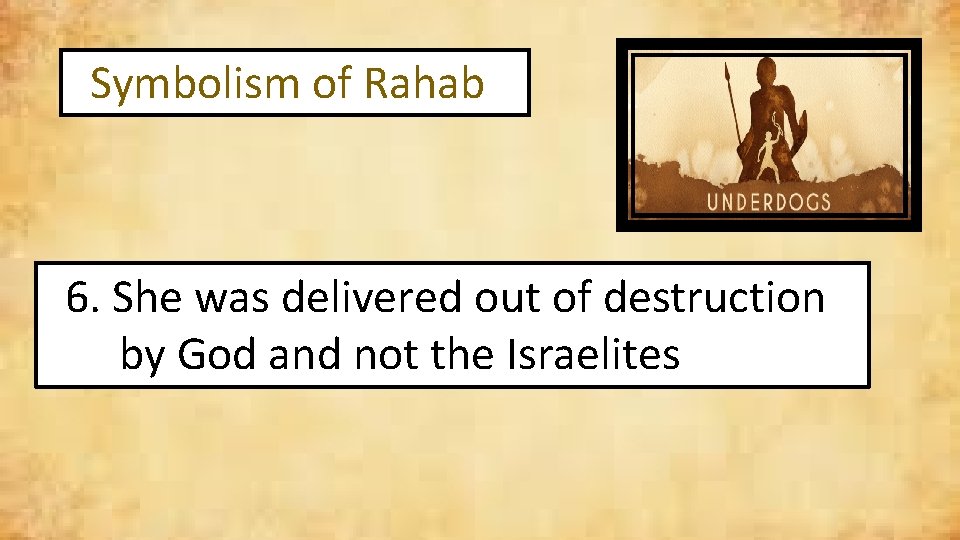 Symbolism of Rahab

UNDERDOGS

6. She was delivered out of destruction by God and not the Israelites